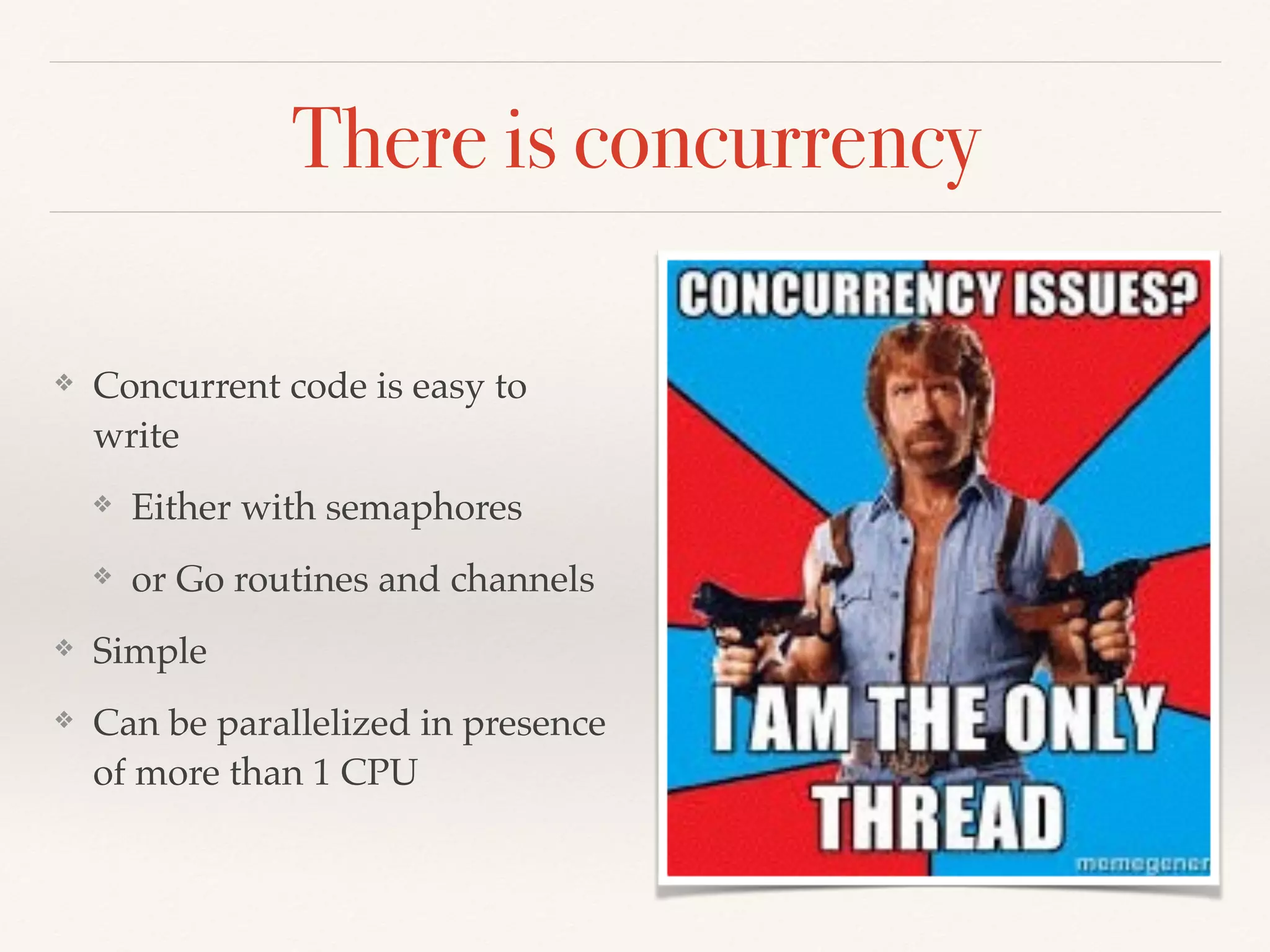 There is concurrency

❖ Concurrent code is easy to write

❖ Either with semaphores

❖ or Go routines and channels

❖ Simple

❖ Can be parallelized in presence of more than 1 CPU

CONCURRENCY ISSUES?

I AM THE ONLY THREAD

memegener